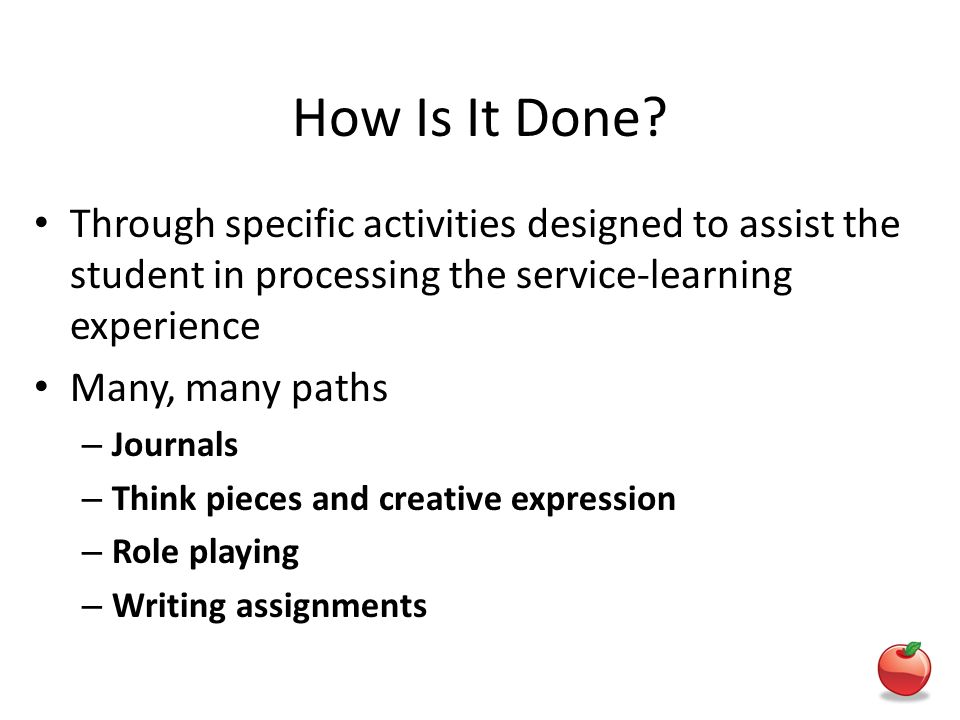 How Is It Done?

• Through specific activities designed to assist the student in processing the service-learning experience

• Many, many paths
 – Journals
 – Think pieces and creative expression
 – Role playing
 – Writing assignments